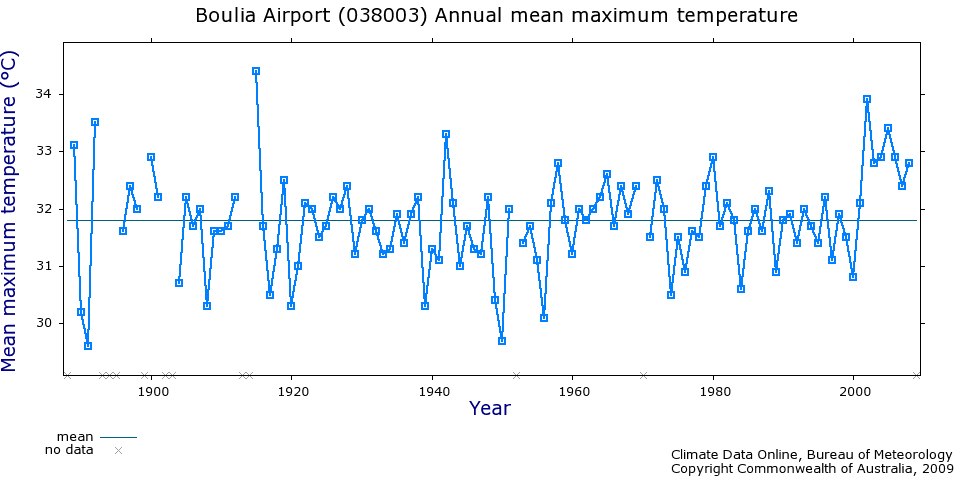 Boulia Airport (038003) Annual mean maximum temperature

Mean maximum temperature (°C)

34
33
32
31
30

1900
1920
1940
1960
1980
2000

Year

mean
no data

Climate Data Online, Bureau of Meteorology
Copyright Commonwealth of Australia, 2009